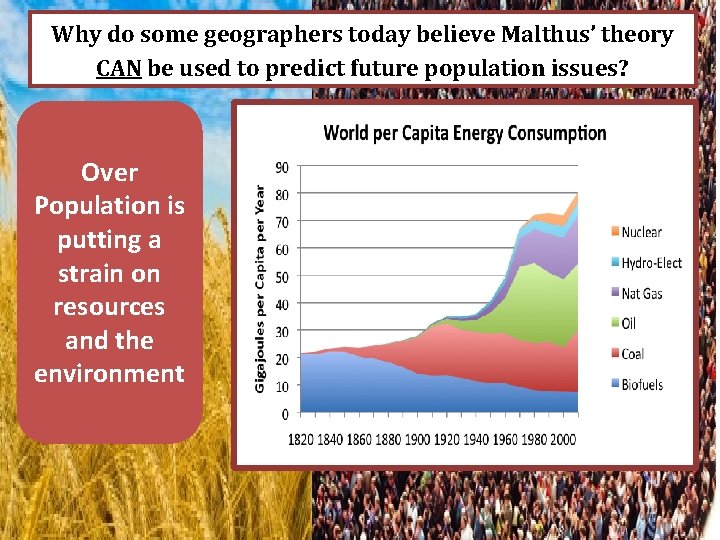 Why do some geographers today believe Malthus' theory CAN be used to predict future population issues?

Over Population is putting a strain on resources and the environment

World per Capita Energy Consumption

Gigajoules per Capita per Year

90
80
70
60
50
40
30
20
10
0

1820 1840 1860 1880 1900 1920 1940 1960 1980 2000

Nuclear
Hydro-Elect
Nat Gas
Oil
Coal
Biofuels